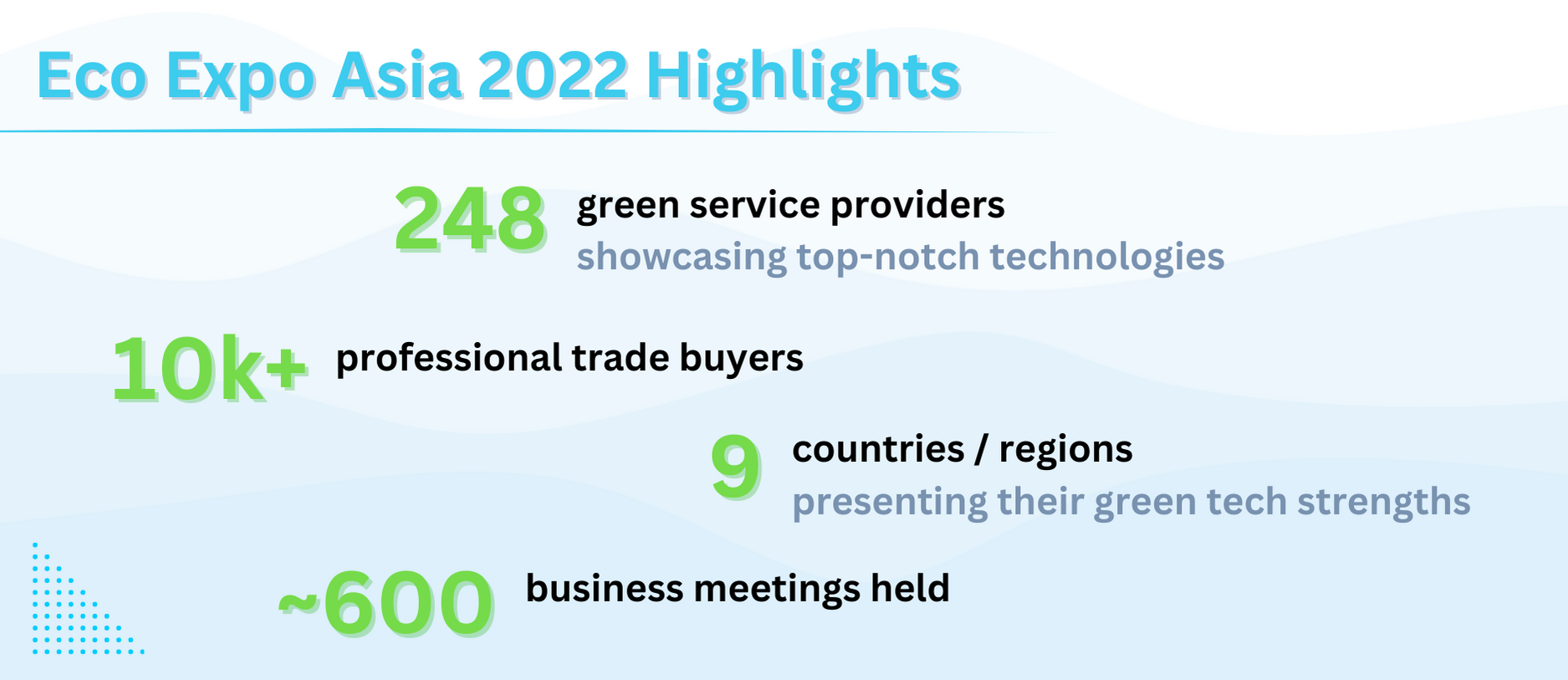 Eco Expo Asia 2022 Highlights

248 green service providers
showcasing top-notch technologies

10k+ professional trade buyers

9 countries / regions
presenting their green tech strengths

~600 business meetings held